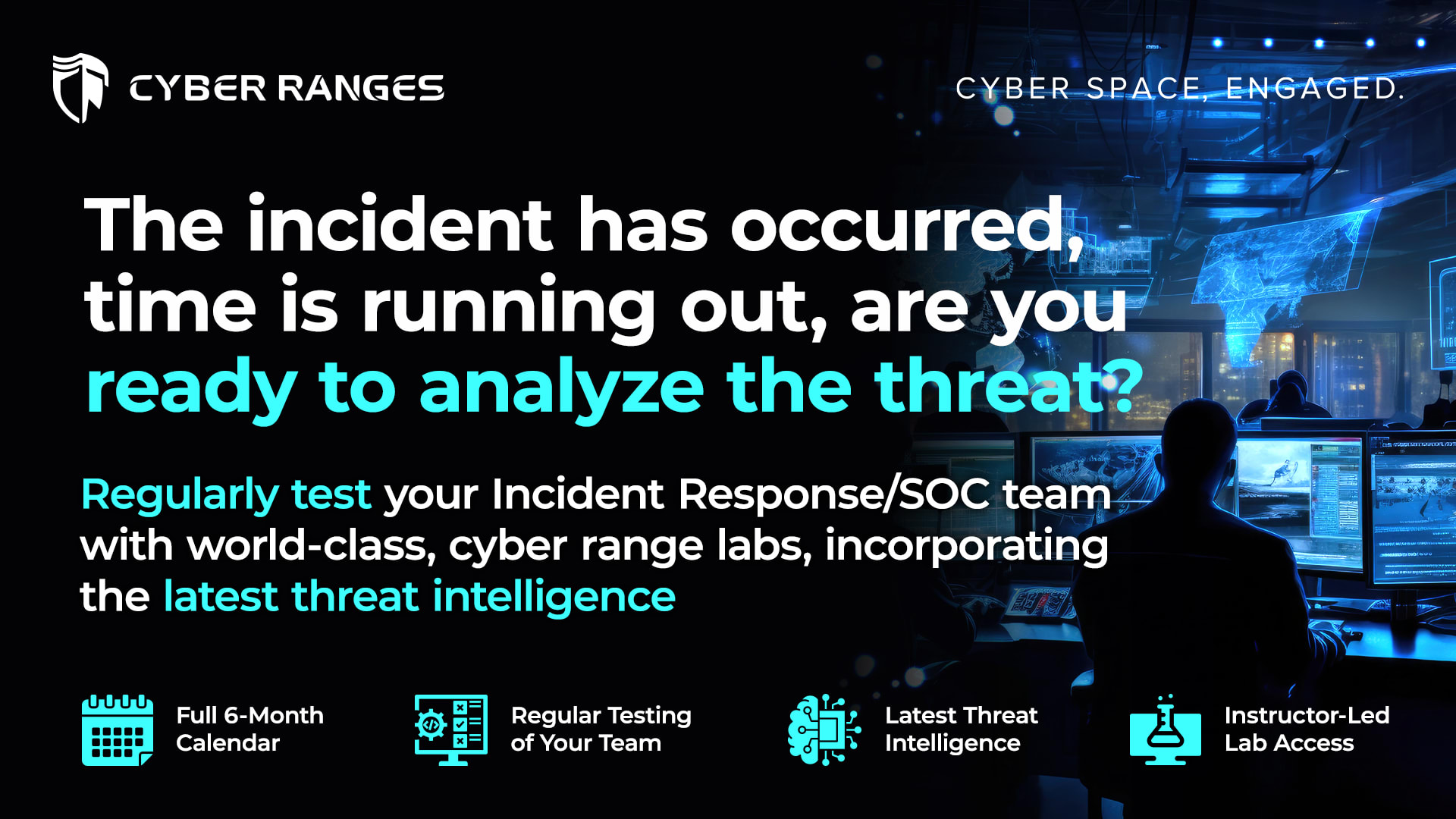 CYBER RANGES

CYBER SPACE, ENGAGED.

The incident has occurred, time is running out, are you ready to analyze the threat?

Regularly test your Incident Response/SOC team with world-class, cyber range labs, incorporating the latest threat intelligence

Full 6-Month Calendar

Regular Testing of Your Team

Latest Threat Intelligence

Instructor-Led Lab Access